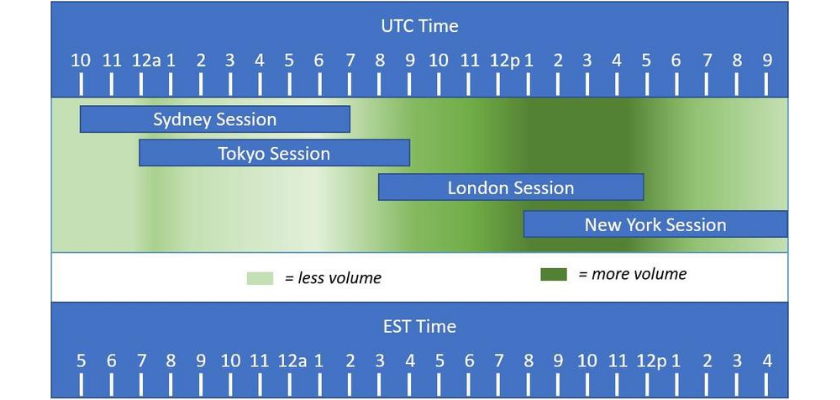 UTC Time

10 11 12a 1 2 3 4 5 6 7 8 9 10 11 12p 1 2 3 4 5 6 7 8 9

Sydney Session

Tokyo Session

London Session

New York Session

= less volume

= more volume

EST Time

5 6 7 8 9 10 11 12a 1 2 3 4 5 6 7 8 9 10 11 12p 1 2 3 4